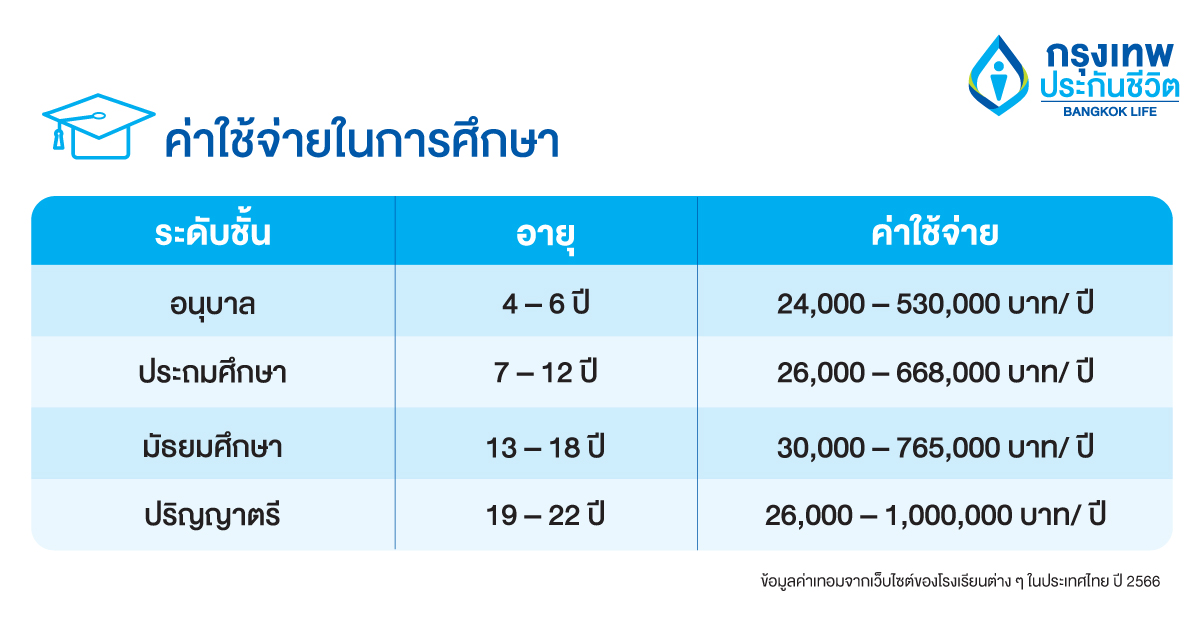 กรุงเทพ
ประกันชีวิต
BANGKOK LIFE

ค่าใช้จ่ายในการศึกษา

| ระดับชั้น | อายุ | ค่าใช้จ่าย |
|---|---|---|
| อนุบาล | 4 – 6 ปี | 24,000 – 530,000 บาท/ ปี |
| ประถมศึกษา | 7 – 12 ปี | 26,000 – 668,000 บาท/ ปี |
| มัธยมศึกษา | 13 – 18 ปี | 30,000 – 765,000 บาท/ ปี |
| ปริญญาตรี | 19 – 22 ปี | 26,000 – 1,000,000 บาท/ ปี |

ข้อมูลค่าเทอมจากเว็บไซต์ของโรงเรียนต่าง ๆ ในประเทศไทย ปี 2566